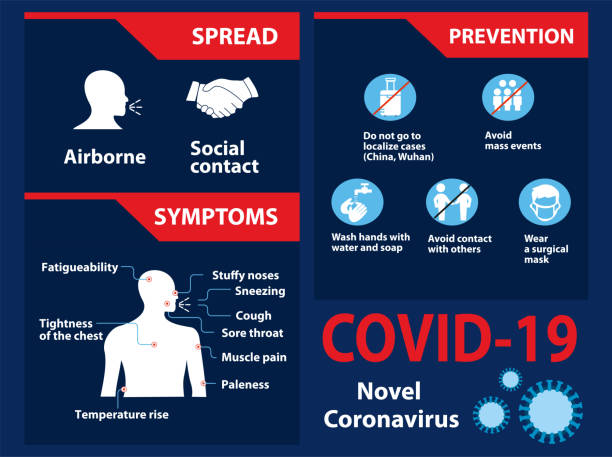 SPREAD

Airborne

Social contact

SYMPTOMS

Fatigueability

Tightness of the chest

Temperature rise

Stuffy noses

Sneezing

Cough

Sore throat

Muscle pain

Paleness

PREVENTION

Do not go to localize cases (China, Wuhan)

Avoid mass events

Wash hands with water and soap

Avoid contact with others

Wear a surgical mask

COVID-19

Novel Coronavirus